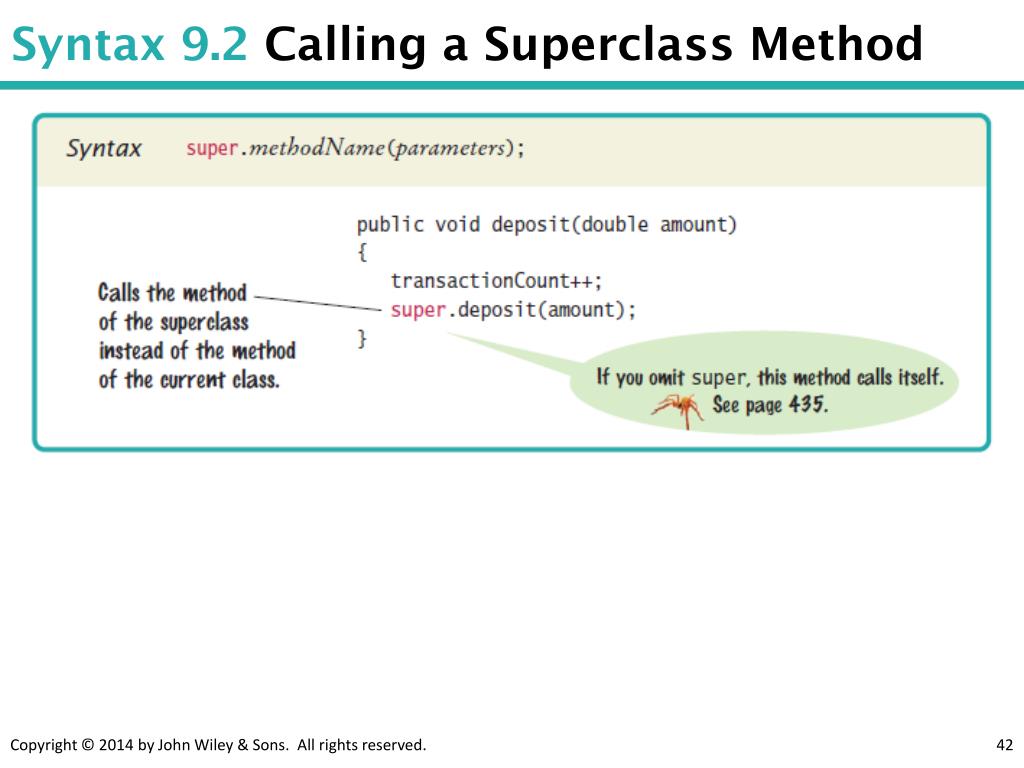 Syntax 9.2 Calling a Superclass Method

Syntax super.methodName(parameters);

public void deposit(double amount)
{
transactionCount++;
super.deposit(amount);
}

Calls the method of the superclass instead of the method of the current class.

If you omit super, this method calls itself. See page 435.

Copyright © 2014 by John Wiley & Sons. All rights reserved.

42